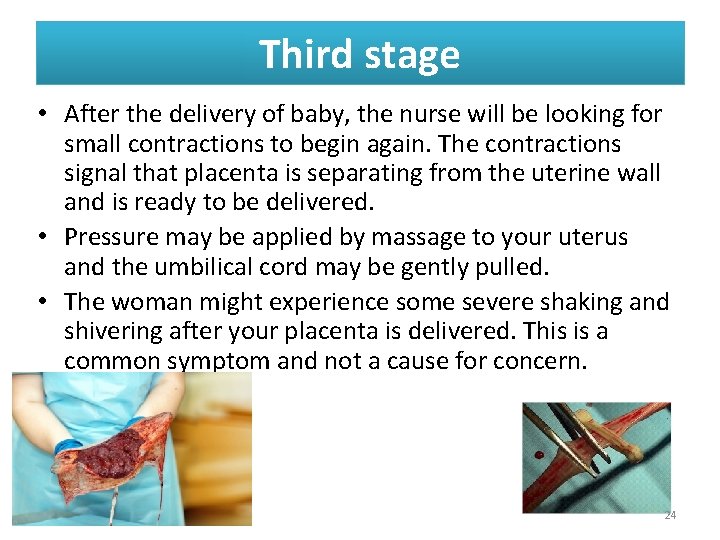 Third stage

• After the delivery of baby, the nurse will be looking for small contractions to begin again. The contractions signal that placenta is separating from the uterine wall and is ready to be delivered.

• Pressure may be applied by massage to your uterus and the umbilical cord may be gently pulled.

• The woman might experience some severe shaking and shivering after your placenta is delivered. This is a common symptom and not a cause for concern.

24